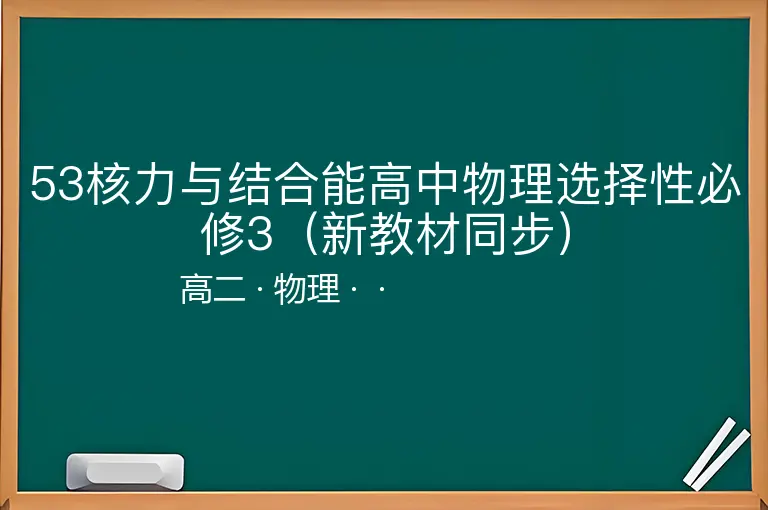 53核力与结合能高中物理选择性必修3（新教材同步）

高二 · 物理 · ·